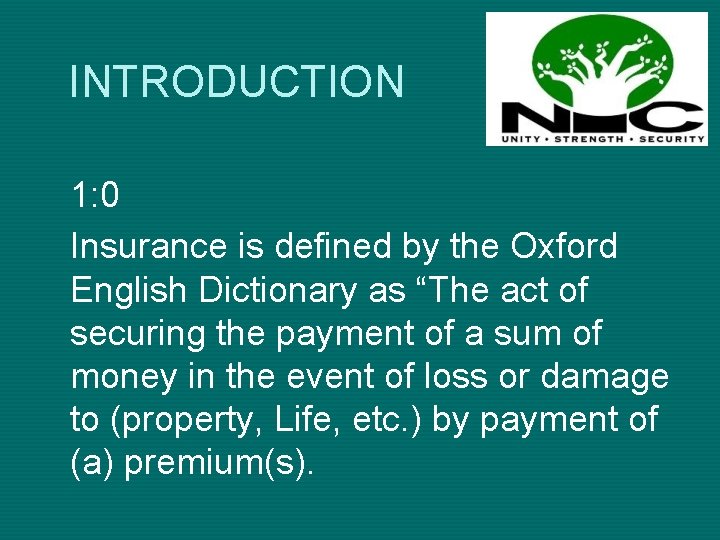 INTRODUCTION

NIC
UNITY • STRENGTH • SECURITY

1:0

Insurance is defined by the Oxford English Dictionary as “The act of securing the payment of a sum of money in the event of loss or damage to (property, Life, etc.) by payment of (a) premium(s).